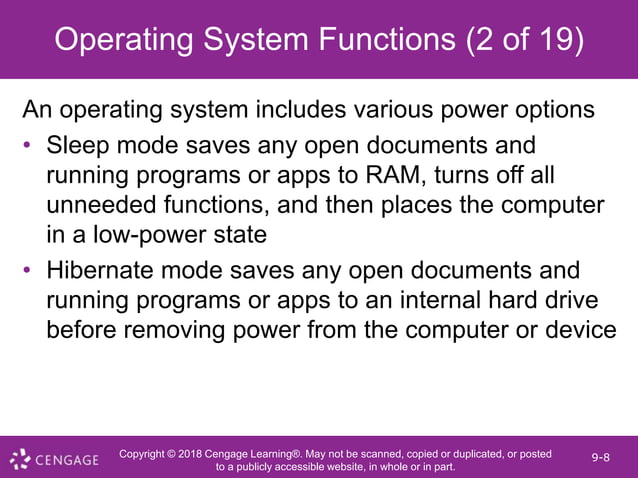 Operating System Functions (2 of 19)

An operating system includes various power options

• Sleep mode saves any open documents and running programs or apps to RAM, turns off all unneeded functions, and then places the computer in a low-power state

• Hibernate mode saves any open documents and running programs or apps to an internal hard drive before removing power from the computer or device

CENGAGE

Copyright © 2018 Cengage Learning®. May not be scanned, copied or duplicated, or posted to a publicly accessible website, in whole or in part.

9-8